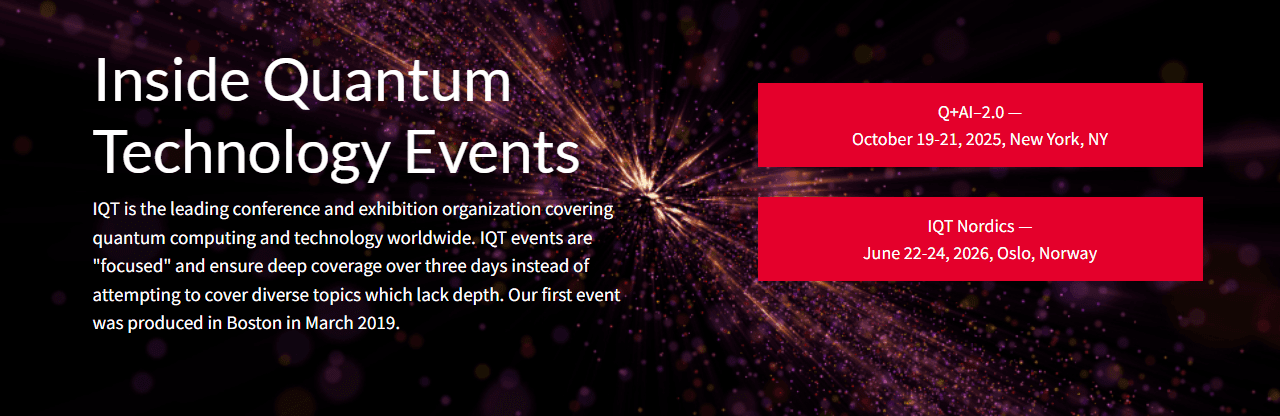 Inside Quantum Technology Events

IQT is the leading conference and exhibition organization covering quantum computing and technology worldwide. IQT events are "focused" and ensure deep coverage over three days instead of attempting to cover diverse topics which lack depth. Our first event was produced in Boston in March 2019.

Q+AI–2.0 —
October 19-21, 2025, New York, NY

IQT Nordics —
June 22-24, 2026, Oslo, Norway